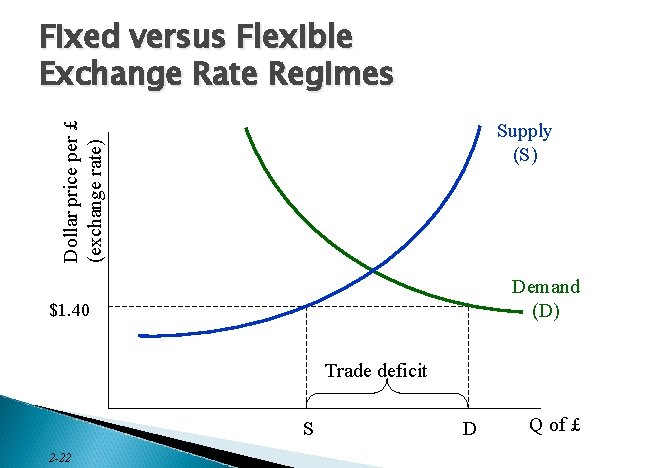 Fixed versus Flexible Exchange Rate Regimes

Dollar price per £ (exchange rate)

Supply (S)

Demand (D)

$1.40

Trade deficit

S

D

Q of £

2-22